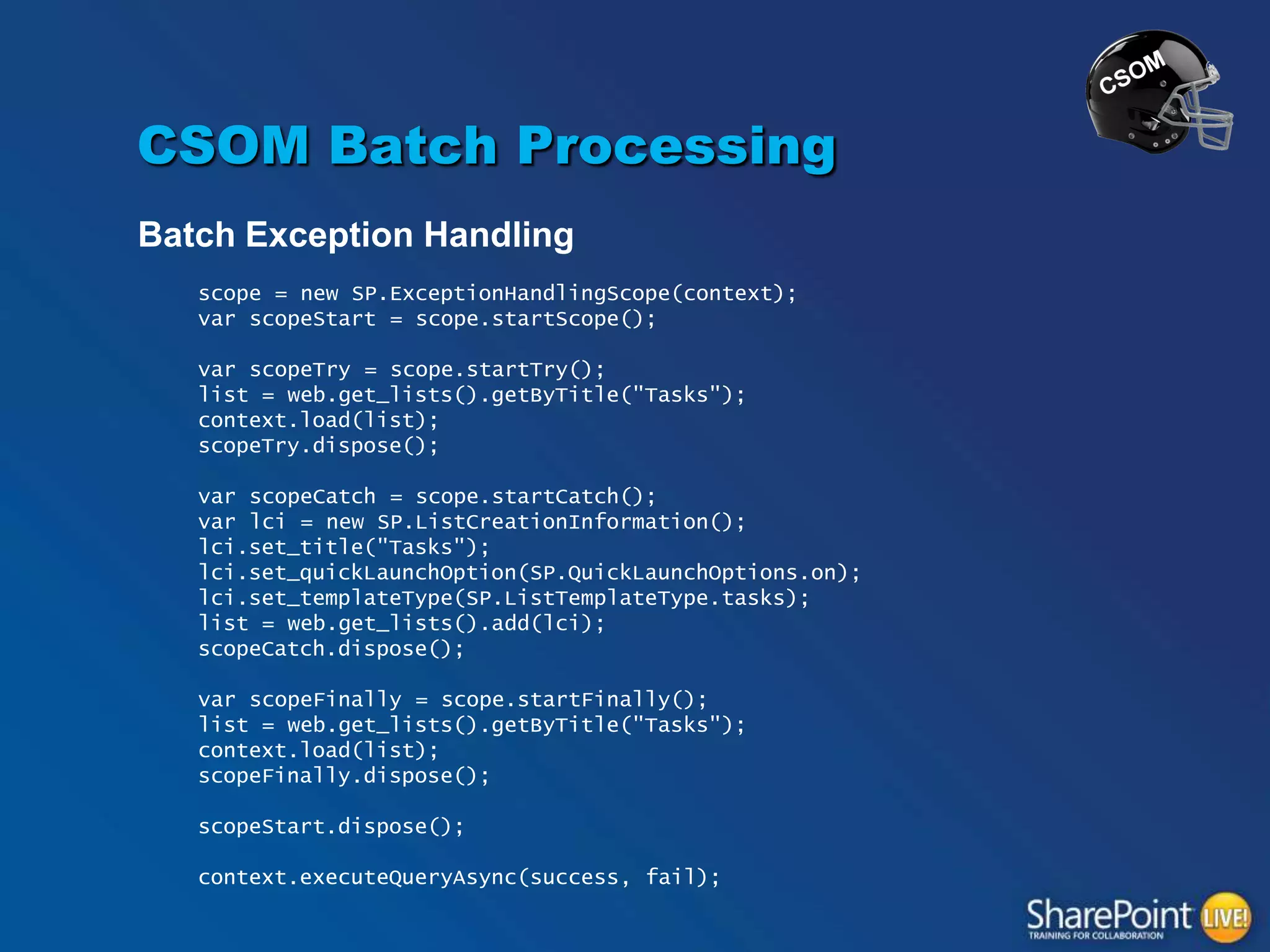 CSOM

CSOM Batch Processing

Batch Exception Handling

scope = new SP.ExceptionHandlingScope(context);
var scopeStart = scope.startScope();

var scopeTry = scope.startTry();
list = web.get_lists().getByTitle("Tasks");
context.load(list);
scopeTry.dispose();

var scopeCatch = scope.startCatch();
var lci = new SP.ListCreationInformation();
lci.set_title("Tasks");
lci.set_quickLaunchOption(SP.QuickLaunchOptions.on);
lci.set_templateType(SP.ListTemplateType.tasks);
list = web.get_lists().add(lci);
scopeCatch.dispose();

var scopeFinally = scope.startFinally();
list = web.get_lists().getByTitle("Tasks");
context.load(list);
scopeFinally.dispose();

scopeStart.dispose();

context.executeQueryAsync(success, fail);

SharePoint LIVE!
TRAINING FOR COLLABORATION